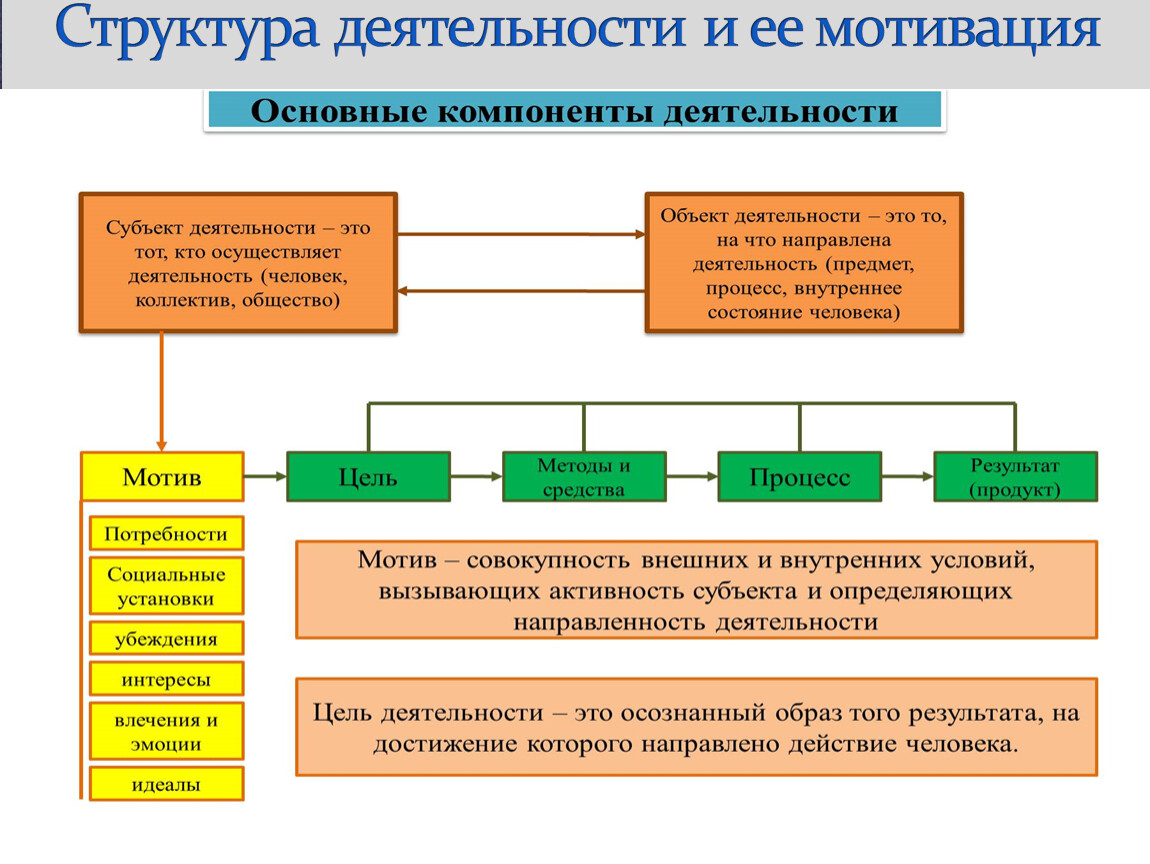 Структура деятельности и ее мотивация

Основные компоненты деятельности

Субъект деятельности – это тот, кто осуществляет деятельность (человек, коллектив, общество)

Объект деятельности – это то, на что направлена деятельность (предмет, процесс, внутреннее состояние человека)

Мотив

Цель

Методы и средства

Процесс

Результат (продукт)

Потребности

Социальные установки

убеждения

интересы

влечения и эмоции

идеалы

Мотив – совокупность внешних и внутренних условий, вызывающих активность субъекта и определяющих направленность деятельности

Цель деятельности – это осознанный образ того результата, на достижение которого направлено действие человека.